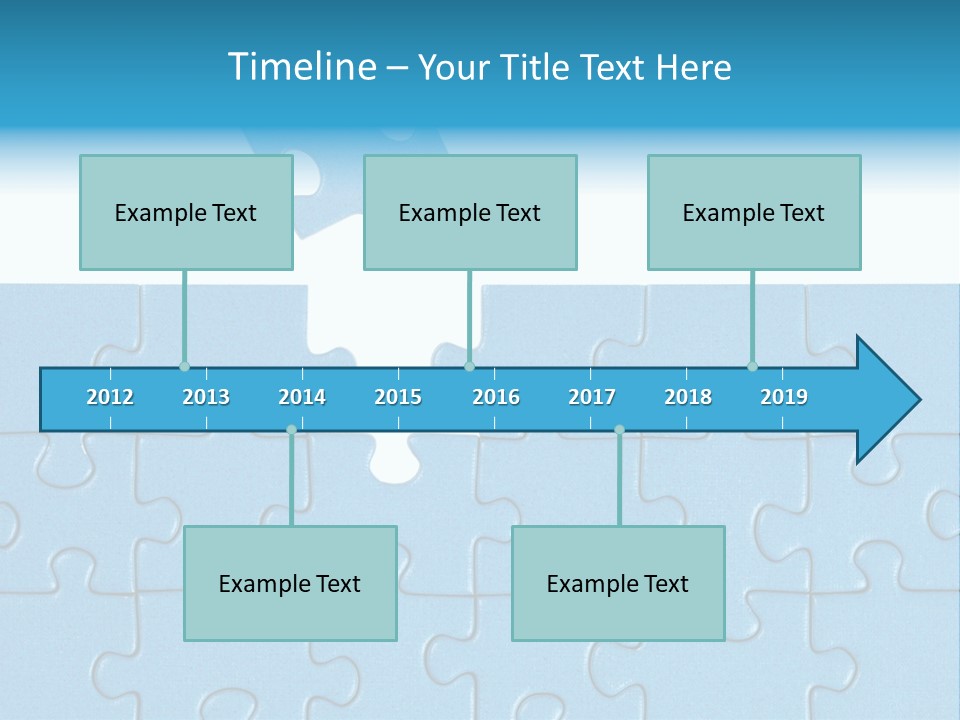 Timeline – Your Title Text Here

Example Text

Example Text

Example Text

2012 2013 2014 2015 2016 2017 2018 2019

Example Text

Example Text